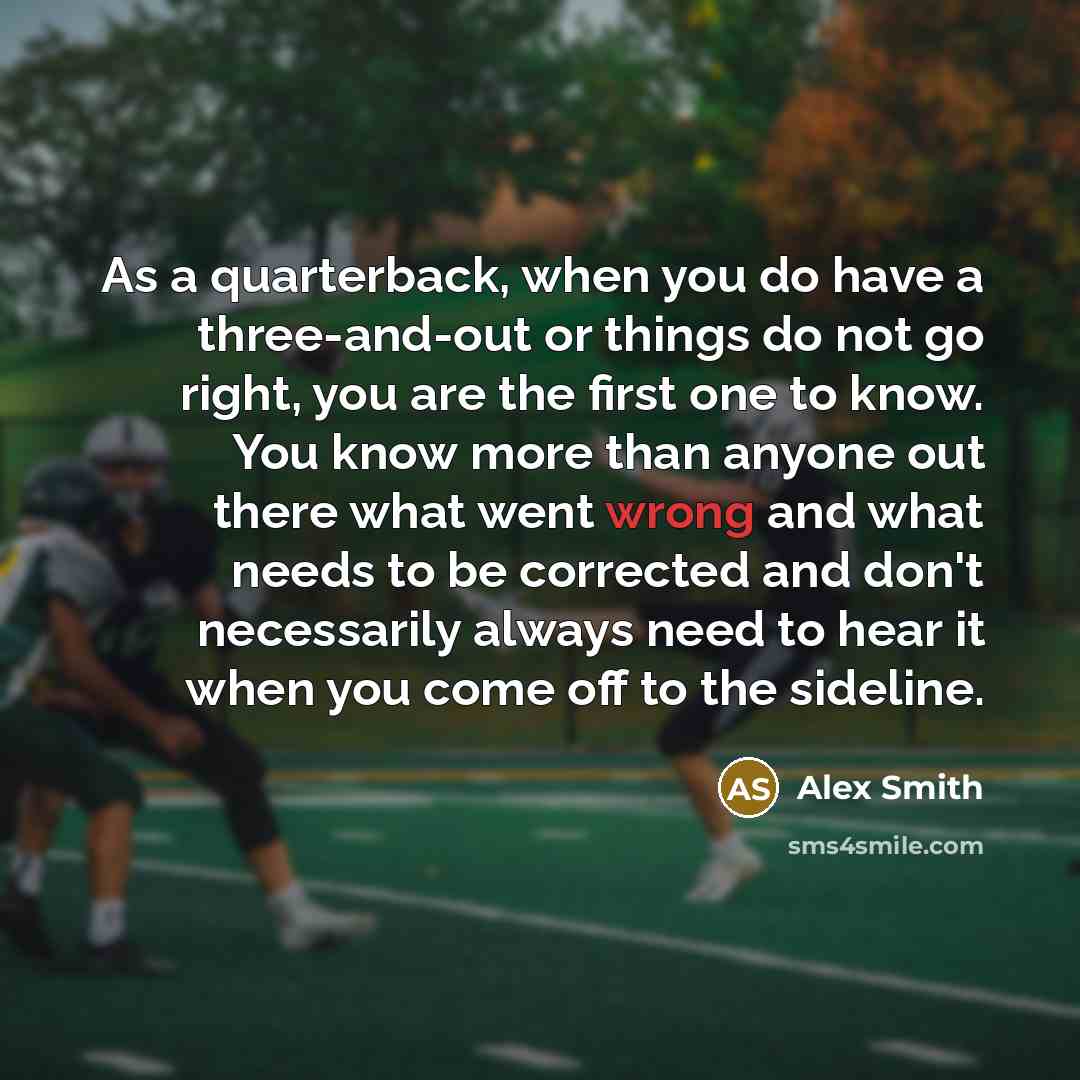 As a quarterback, when you do have a three-and-out or things do not go right, you are the first one to know. You know more than anyone out there what went wrong and what needs to be corrected and don't necessarily always need to hear it when you come off to the sideline.

AS Alex Smith

sms4smile.com